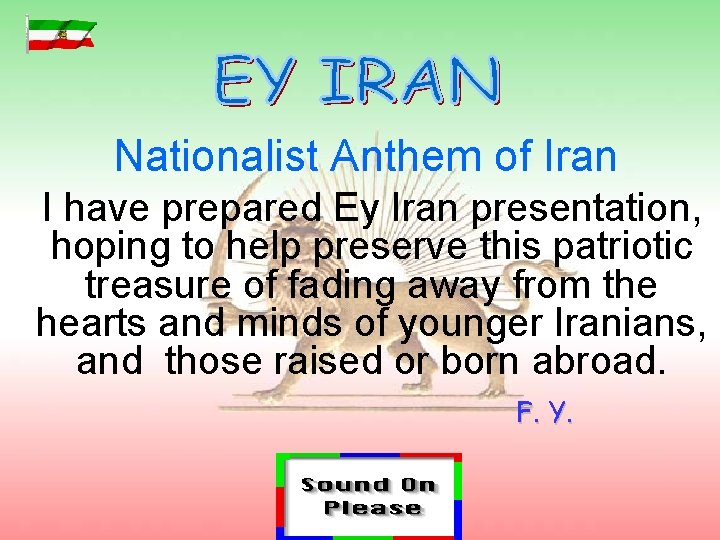 EY IRAN

Nationalist Anthem of Iran

I have prepared Ey Iran presentation, hoping to help preserve this patriotic treasure of fading away from the hearts and minds of younger Iranians, and those raised or born abroad.

F. Y.

Sound On Please